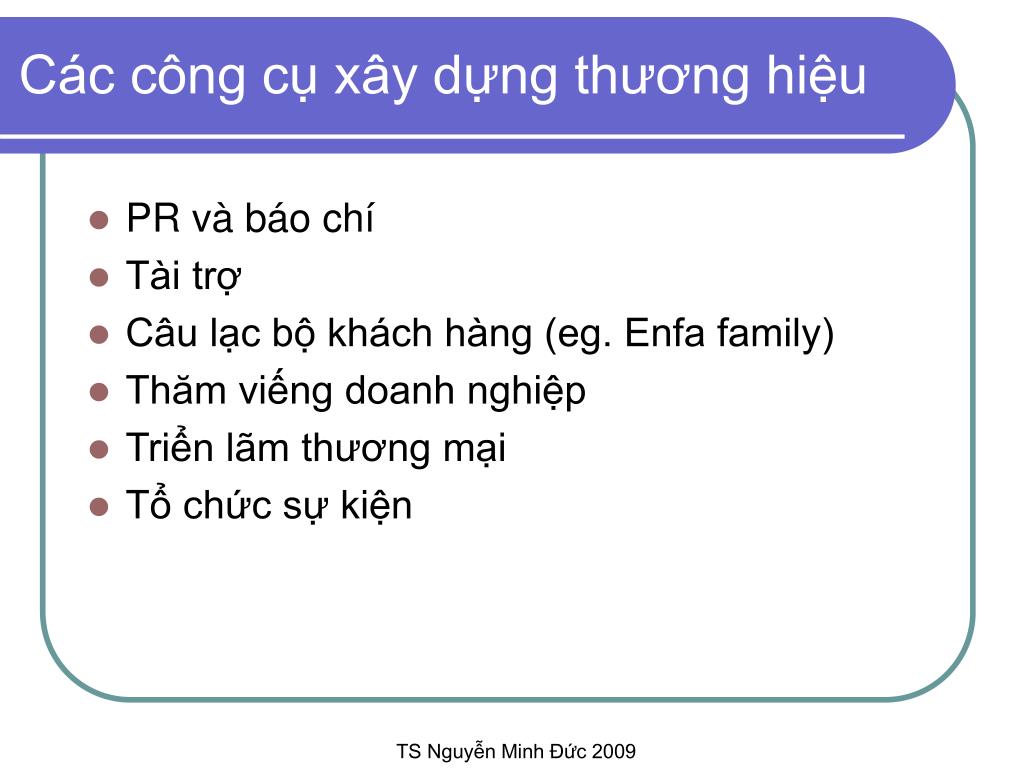 Các công cụ xây dựng thương hiệu

- PR và báo chí
- Tài trợ
- Câu lạc bộ khách hàng (eg. Enfa family)
- Thăm viếng doanh nghiệp
- Triển lãm thương mại
- Tổ chức sự kiện

TS Nguyễn Minh Đức 2009